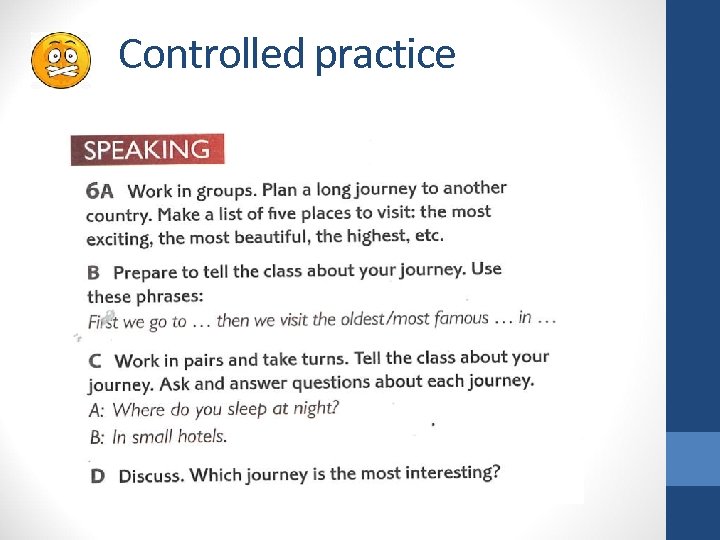 Controlled practice

SPEAKING

6A Work in groups. Plan a long journey to another country. Make a list of five places to visit: the most exciting, the most beautiful, the highest, etc.

B Prepare to tell the class about your journey. Use these phrases:
First we go to … then we visit the oldest/most famous … in …

C Work in pairs and take turns. Tell the class about your journey. Ask and answer questions about each journey.
A: Where do you sleep at night?
B: In small hotels.

D Discuss. Which journey is the most interesting?